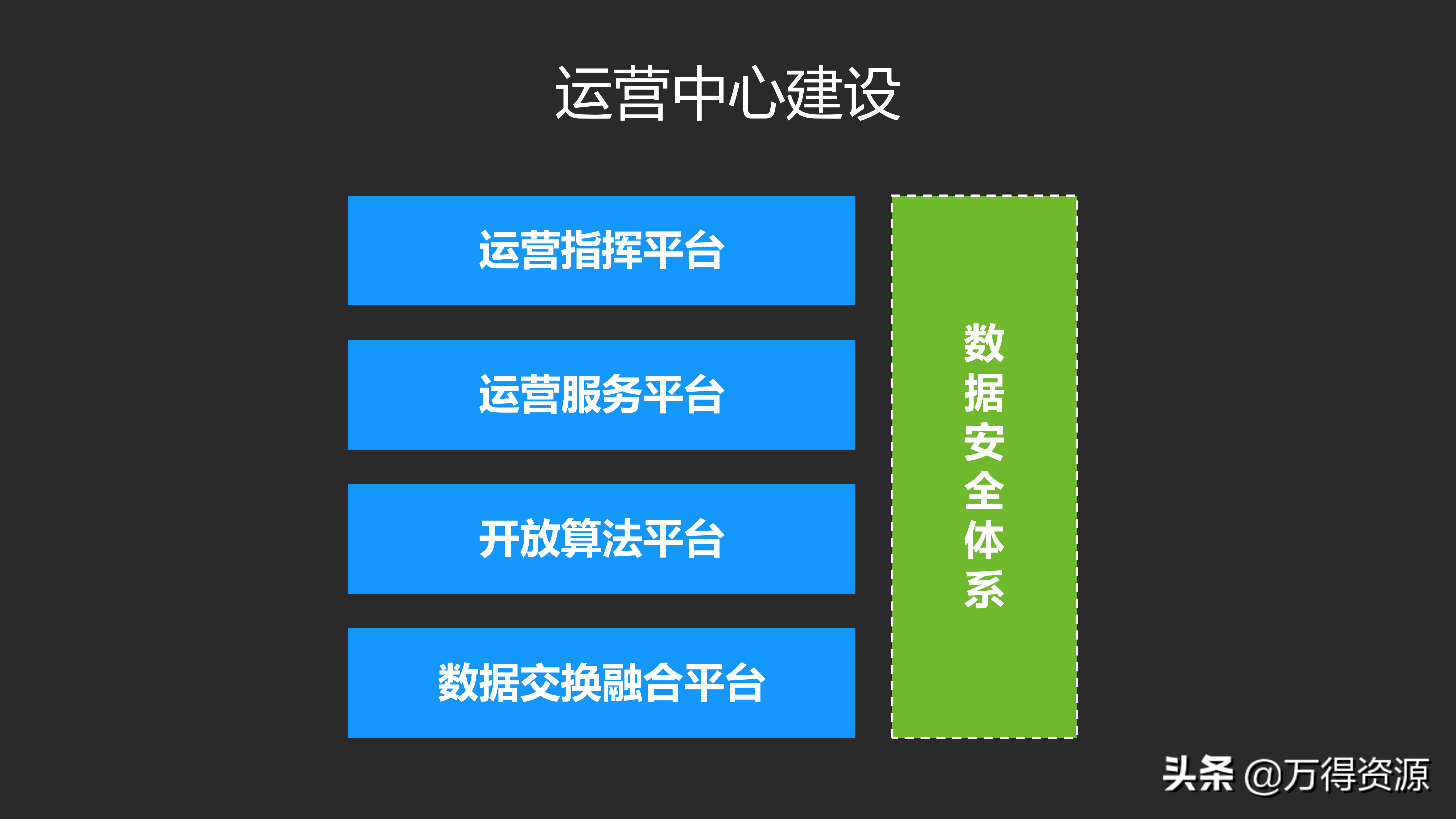 运营中心建设

运营指挥平台

运营服务平台

开放算法平台

数据交换融合平台

数据安全体系

头条 @万得资源